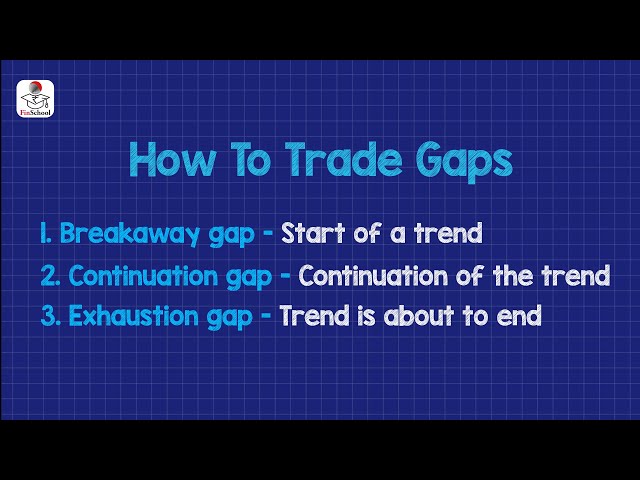 FinSchool

How To Trade Gaps

1. Breakaway gap - Start of a trend
2. Continuation gap - Continuation of the trend
3. Exhaustion gap - Trend is about to end